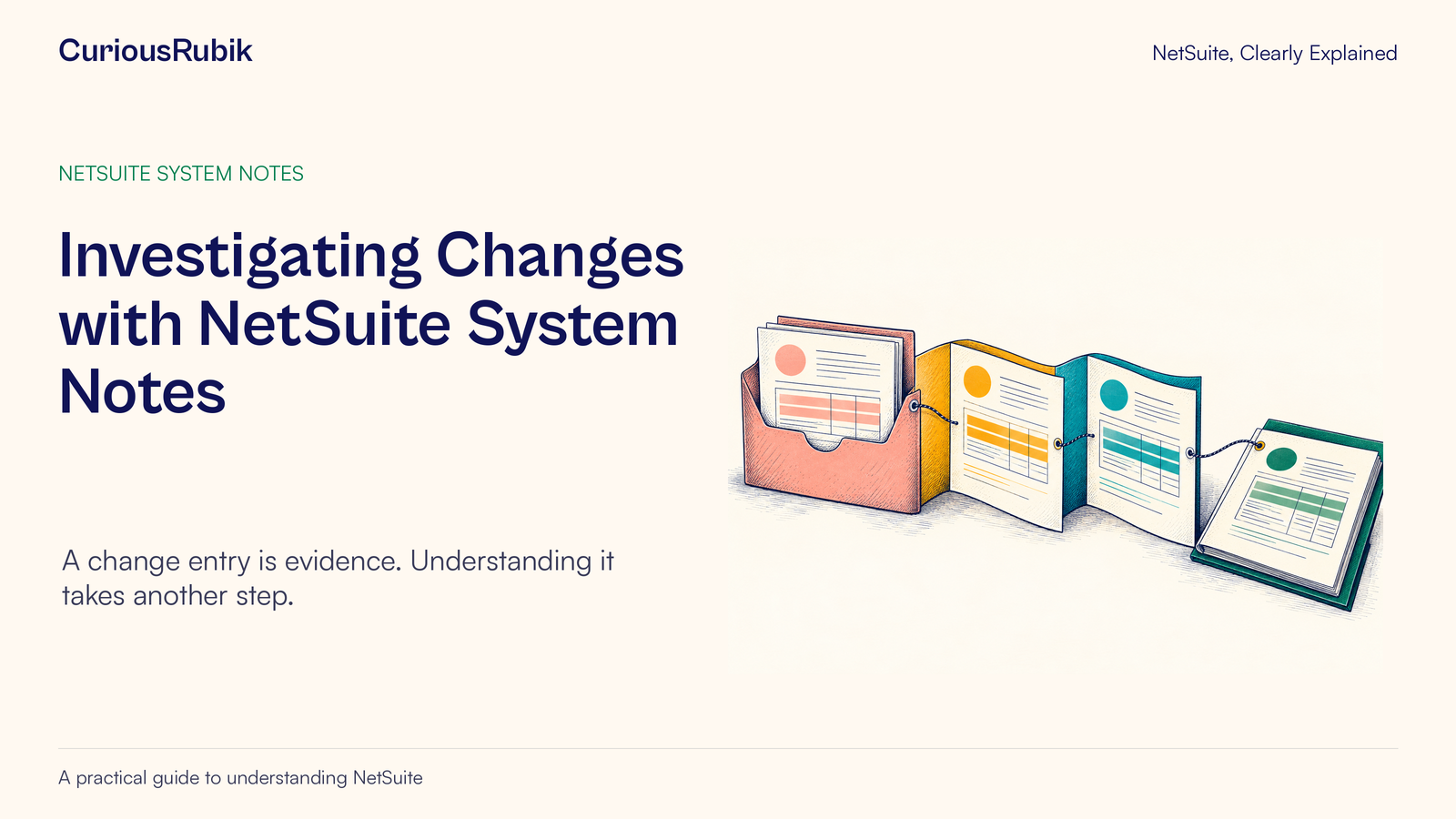 CuriousRubik

NetSuite, Clearly Explained

NETSUITE SYSTEM NOTES

Investigating Changes with NetSuite System Notes

A change entry is evidence. Understanding it takes another step.

A practical guide to understanding NetSuite